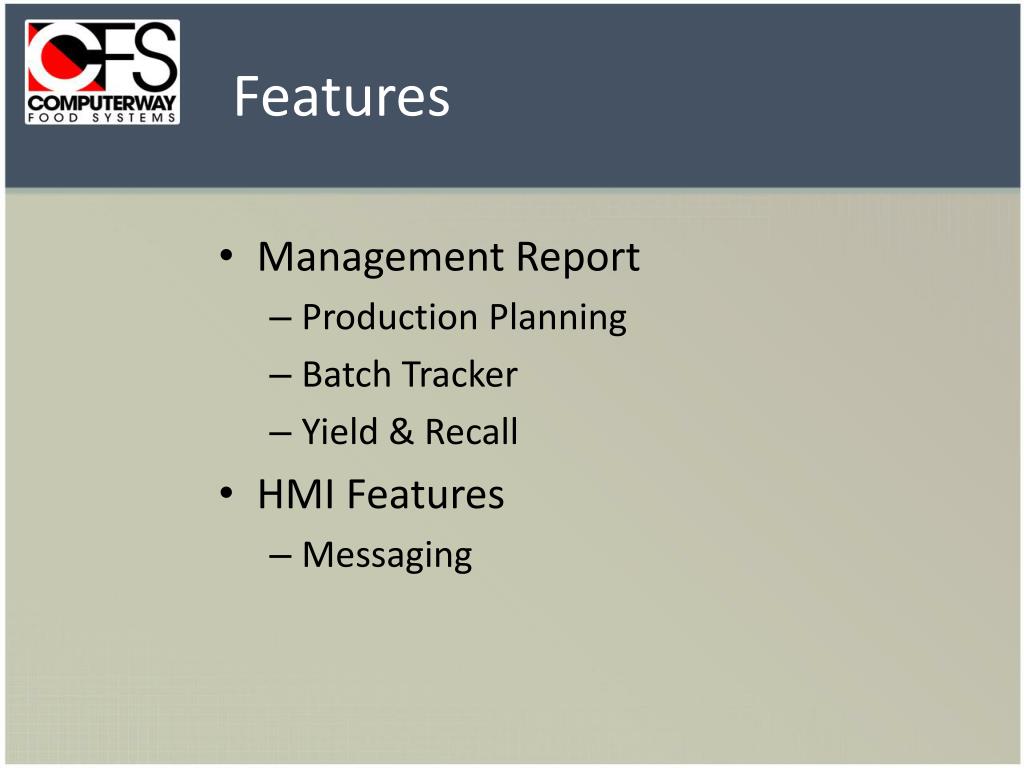 CFS
COMPUTERWAY
FOOD SYSTEMS

Features

• Management Report
– Production Planning
– Batch Tracker
– Yield & Recall
• HMI Features
– Messaging